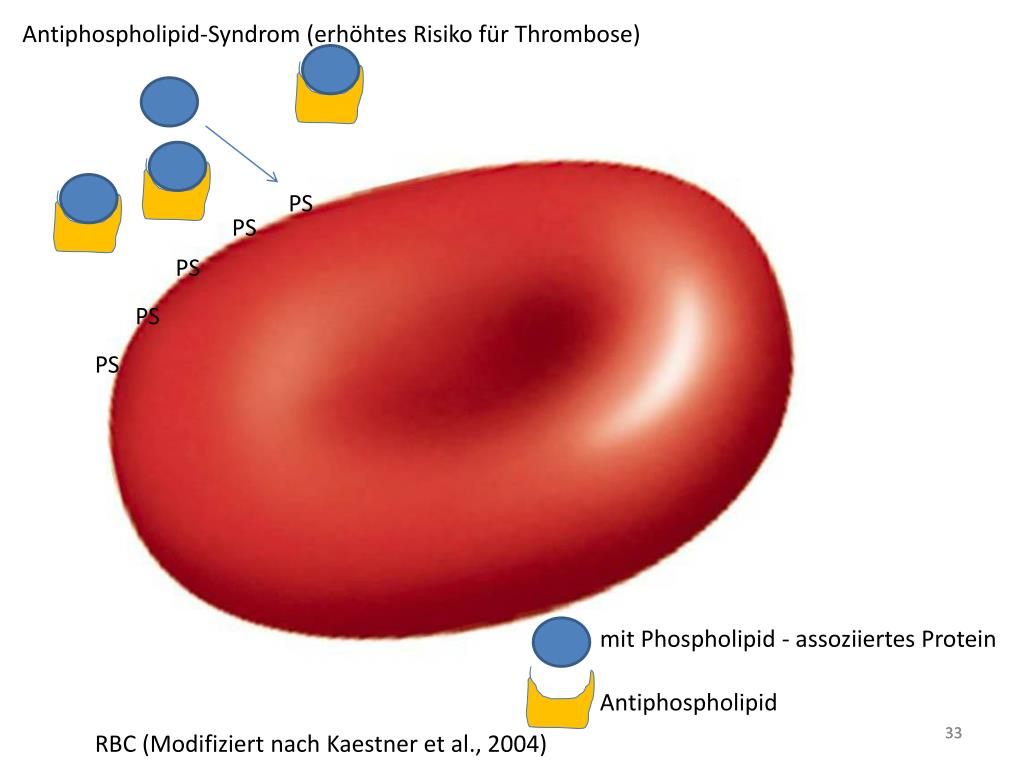 Antiphospholipid-Syndrom (erhöhtes Risiko für Thrombose)

PS
PS
PS
PS
PS

mit Phospholipid - assoziiertes Protein

Antiphospholipid

RBC (Modifiziert nach Kaestner et al., 2004)

33